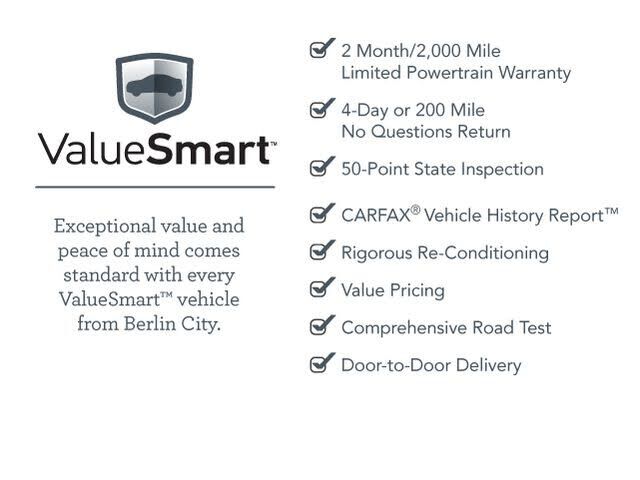 ValueSmart™

Exceptional value and peace of mind comes standard with every ValueSmart™ vehicle from Berlin City.

☑ 2 Month/2,000 Mile Limited Powertrain Warranty
☑ 4-Day or 200 Mile No Questions Return
☑ 50-Point State Inspection
☑ CARFAX® Vehicle History Report™
☑ Rigorous Re-Conditioning
☑ Value Pricing
☑ Comprehensive Road Test
☑ Door-to-Door Delivery